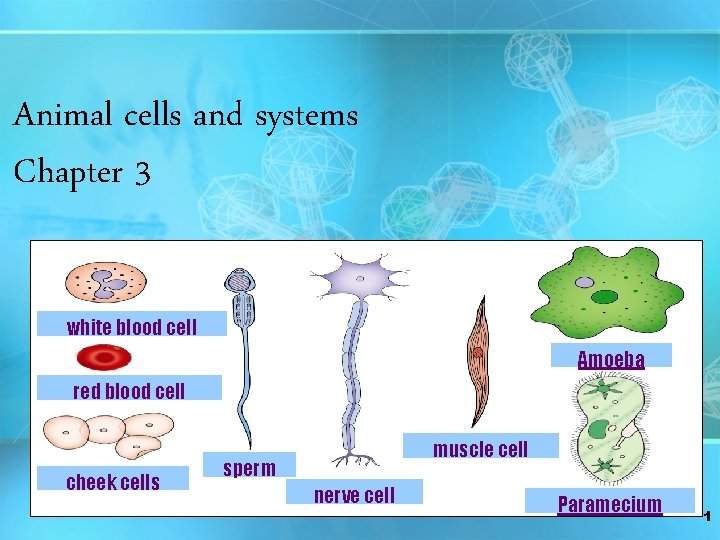 Animal cells and systems

Chapter 3

white blood cell

red blood cell

cheek cells

sperm

nerve cell

muscle cell

Amoeba

Paramecium

1